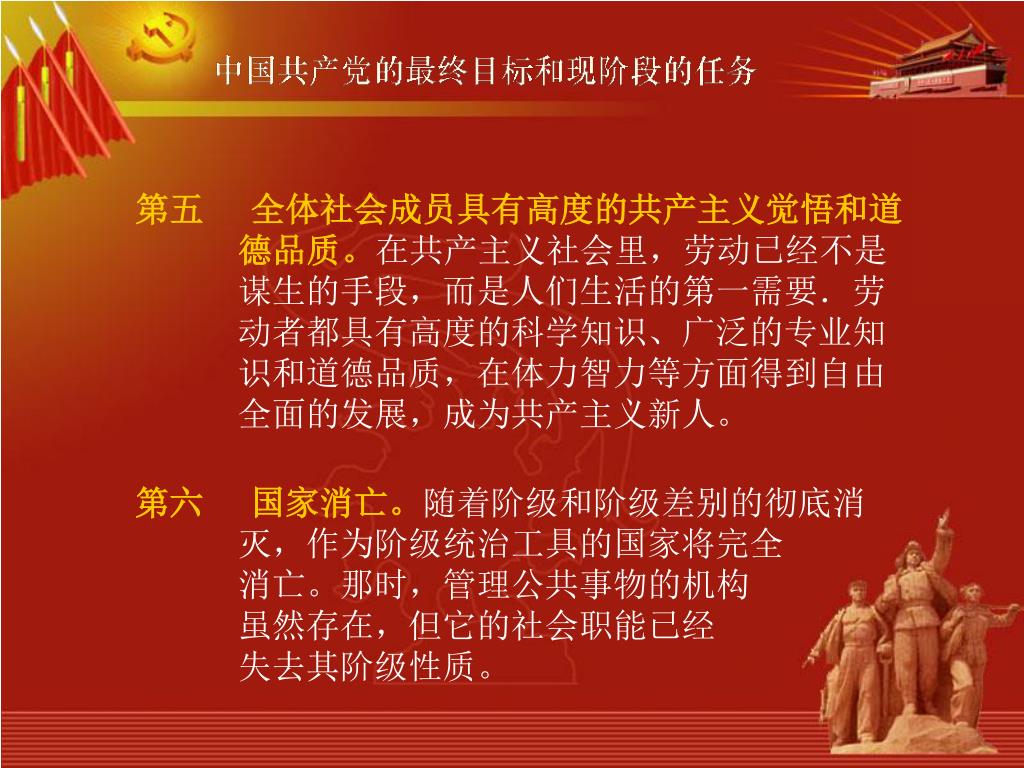 中国共产党的最终目标和现阶段的任务

第五　全体社会成员具有高度的共产主义觉悟和道德品质。在共产主义社会里，劳动已经不是谋生的手段，而是人们生活的第一需要．劳动者都具有高度的科学知识、广泛的专业知识和道德品质，在体力智力等方面得到自由全面的发展，成为共产主义新人。

第六　国家消亡。随着阶级和阶级差别的彻底消灭，作为阶级统治工具的国家将完全消亡。那时，管理公共事物的机构虽然存在，但它的社会职能已经失去其阶级性质。